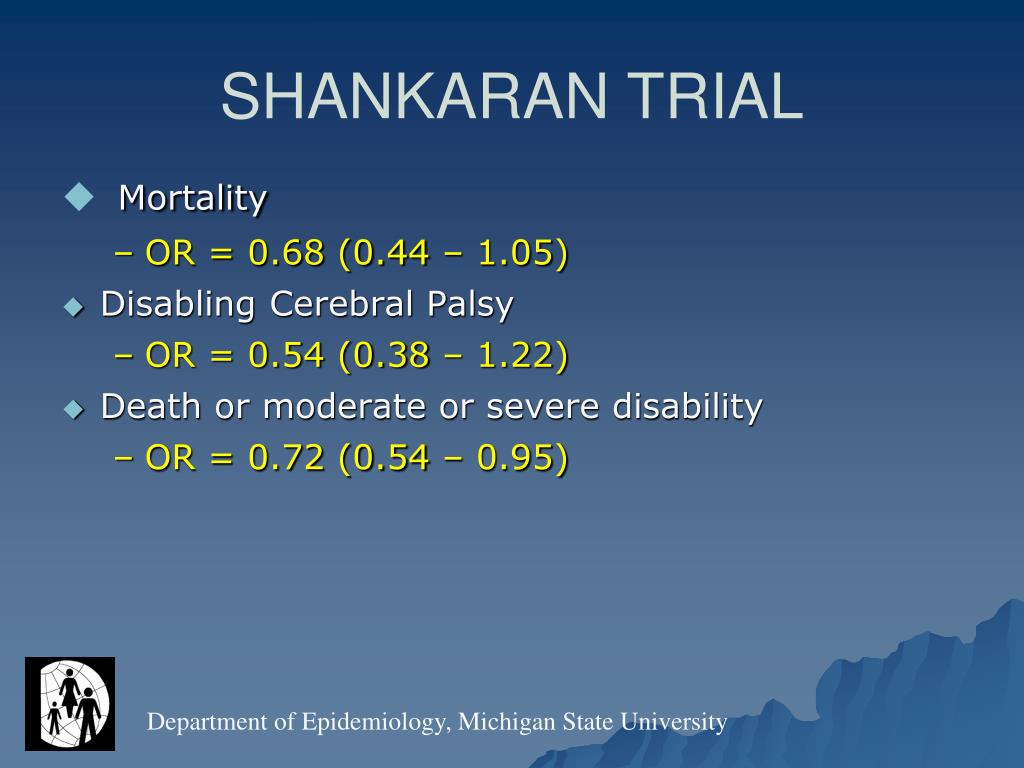 SHANKARAN TRIAL

Mortality

– OR = 0.68 (0.44 – 1.05)

Disabling Cerebral Palsy

– OR = 0.54 (0.38 – 1.22)

Death or moderate or severe disability

– OR = 0.72 (0.54 – 0.95)

Department of Epidemiology, Michigan State University